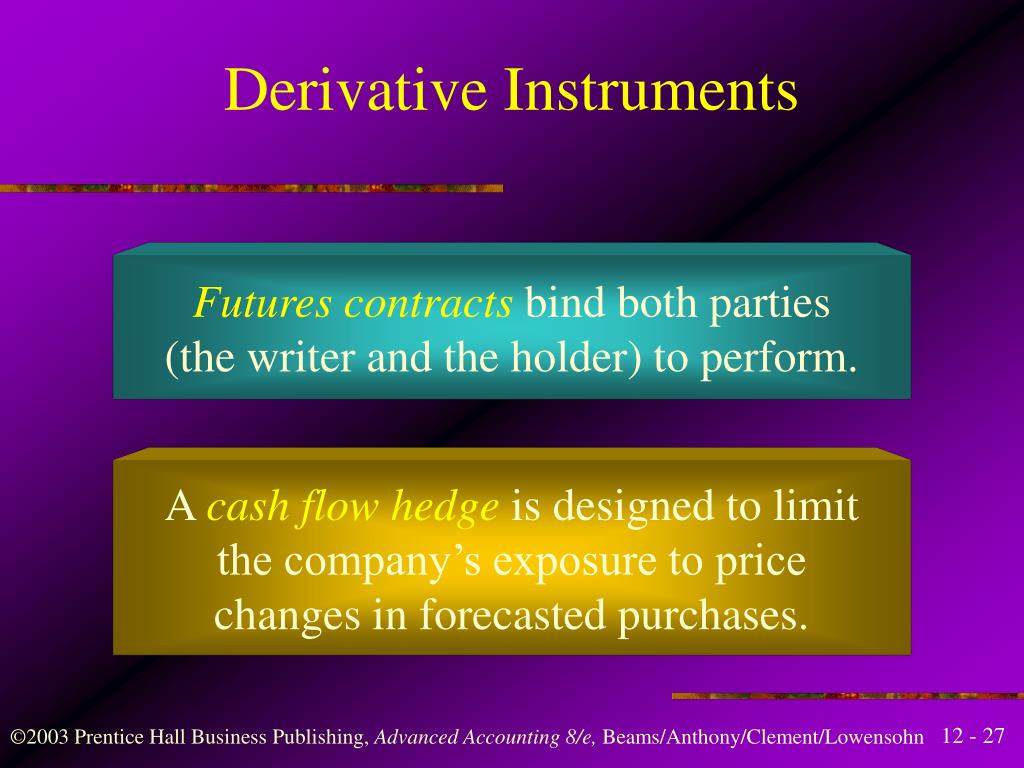 Derivative Instruments

Futures contracts bind both parties (the writer and the holder) to perform.

A cash flow hedge is designed to limit the company’s exposure to price changes in forecasted purchases.

©2003 Prentice Hall Business Publishing, Advanced Accounting 8/e, Beams/Anthony/Clement/Lowensohn 12 - 27